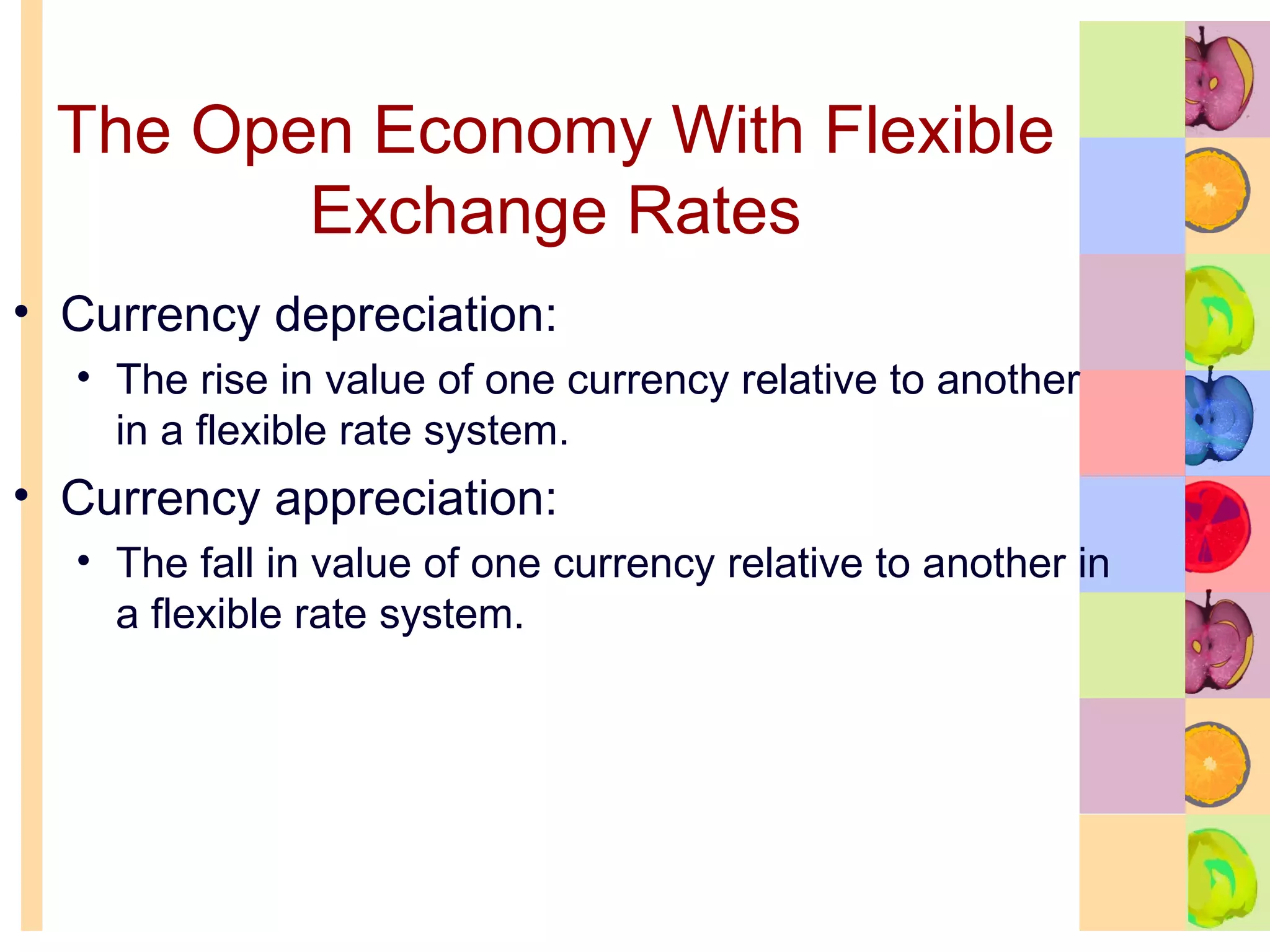 The Open Economy With Flexible Exchange Rates

• Currency depreciation:
  • The rise in value of one currency relative to another in a flexible rate system.
• Currency appreciation:
  • The fall in value of one currency relative to another in a flexible rate system.